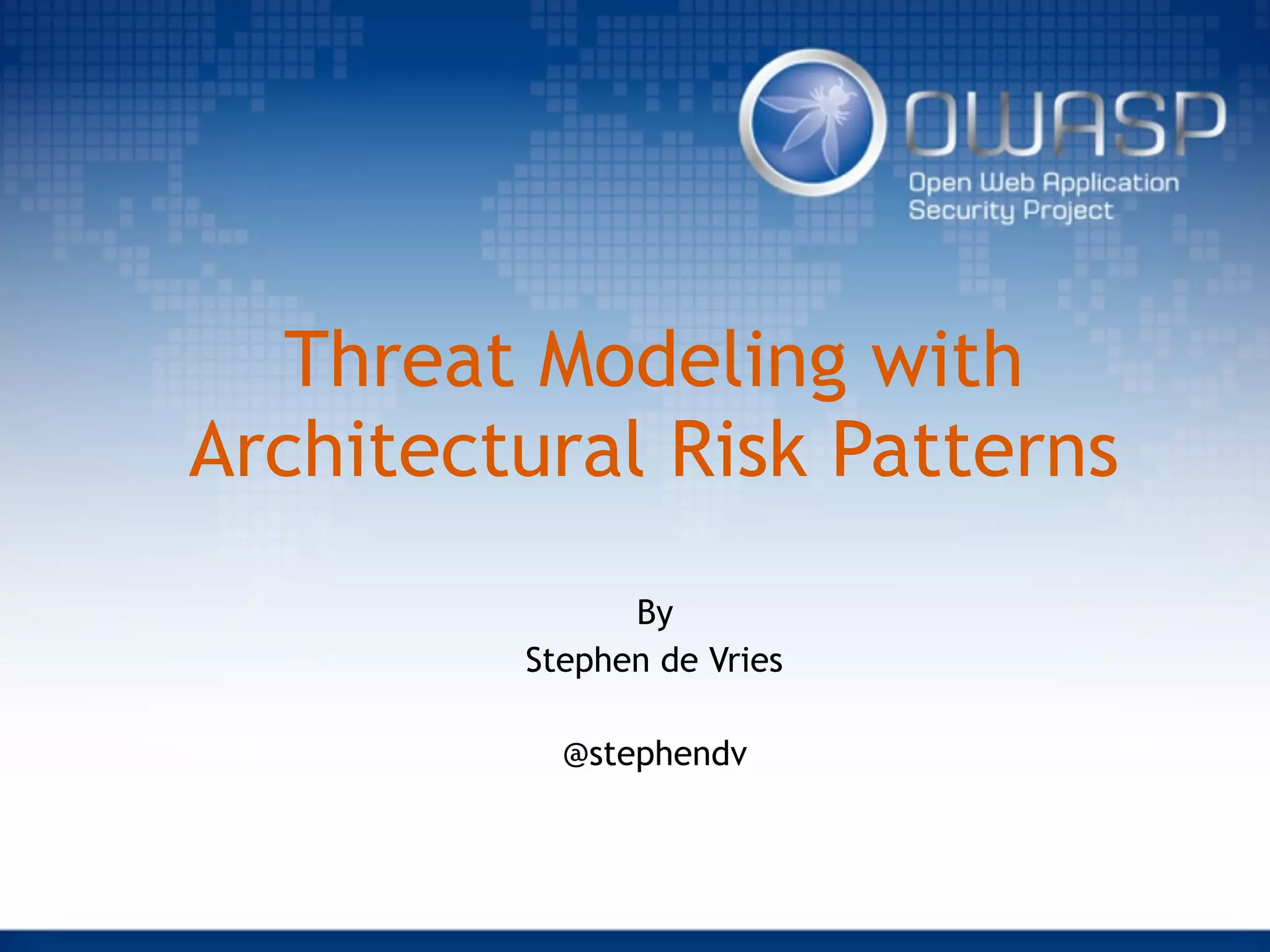 OWASP
Open Web Application
Security Project

Threat Modeling with Architectural Risk Patterns

By
Stephen de Vries

@stephendv